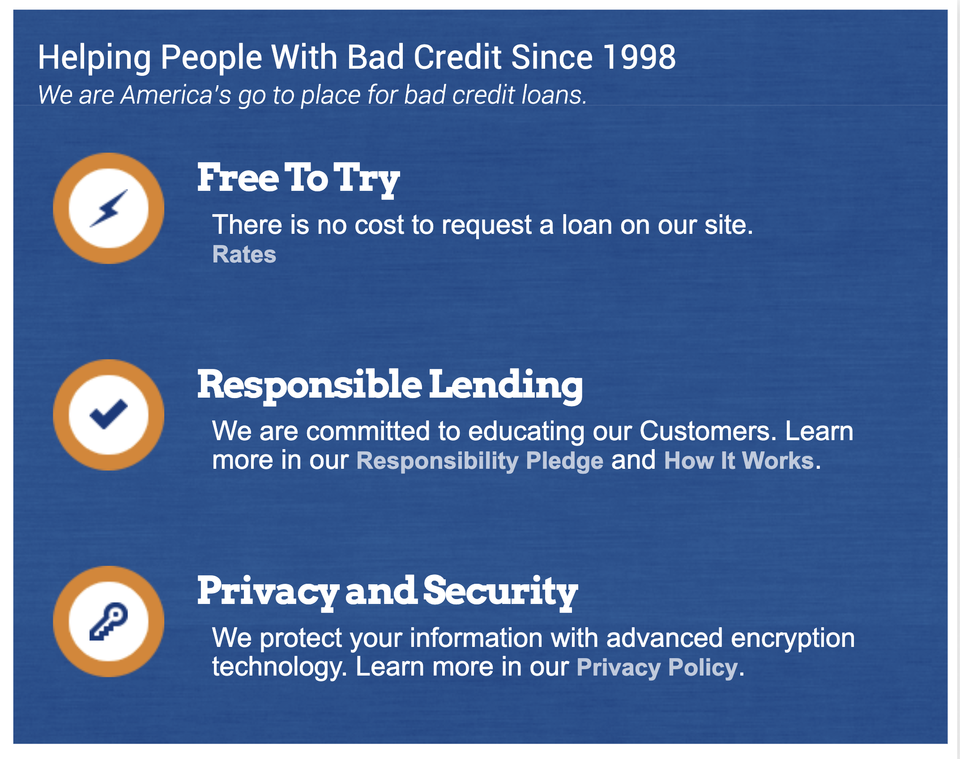 Helping People With Bad Credit Since 1998
We are America's go to place for bad credit loans.

Free To Try
There is no cost to request a loan on our site.
Rates

Responsible Lending
We are committed to educating our Customers. Learn more in our Responsibility Pledge and How It Works.

Privacy and Security
We protect your information with advanced encryption technology. Learn more in our Privacy Policy.